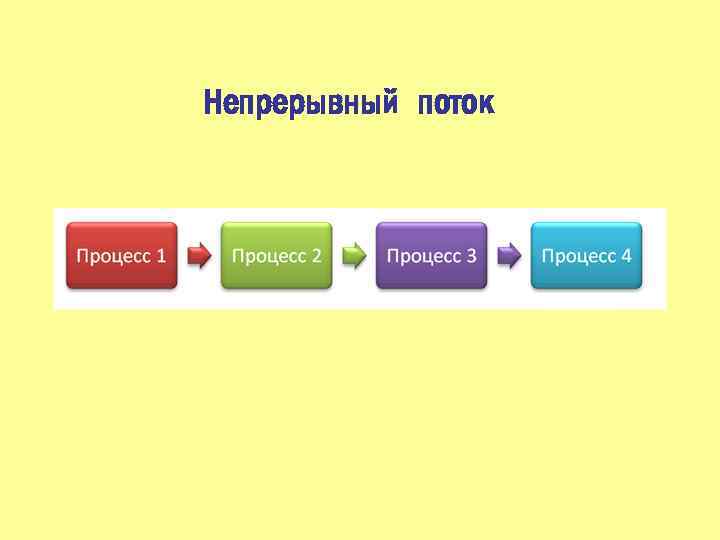 Непрерывный поток

Процесс 1

Процесс 2

Процесс 3

Процесс 4